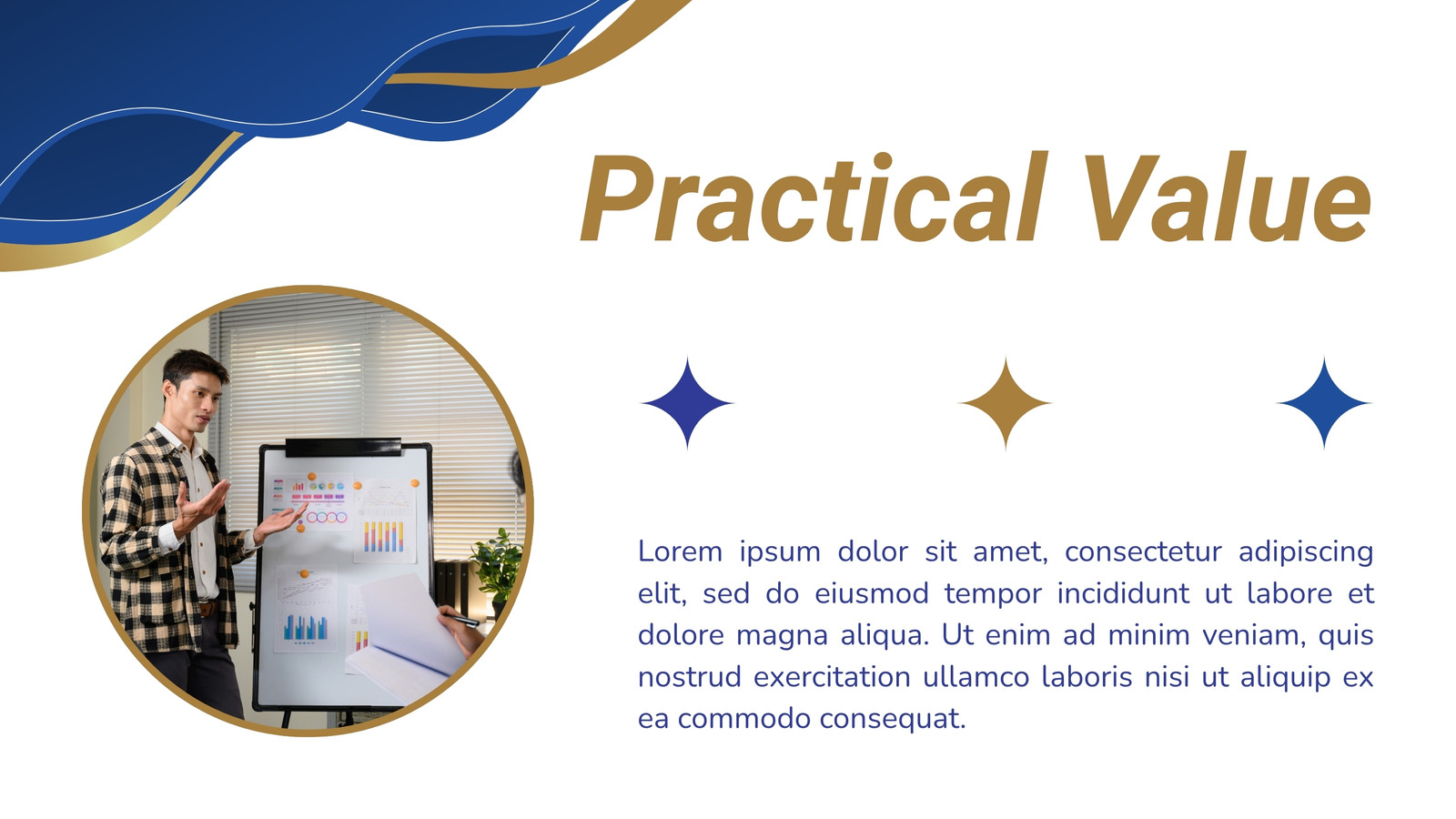 Practical Value

Lorem ipsum dolor sit amet, consectetur adipiscing elit, sed do eiusmod tempor incididunt ut labore et dolore magna aliqua. Ut enim ad minim veniam, quis nostrud exercitation ullamco laboris nisi ut aliquip ex ea commodo consequat.